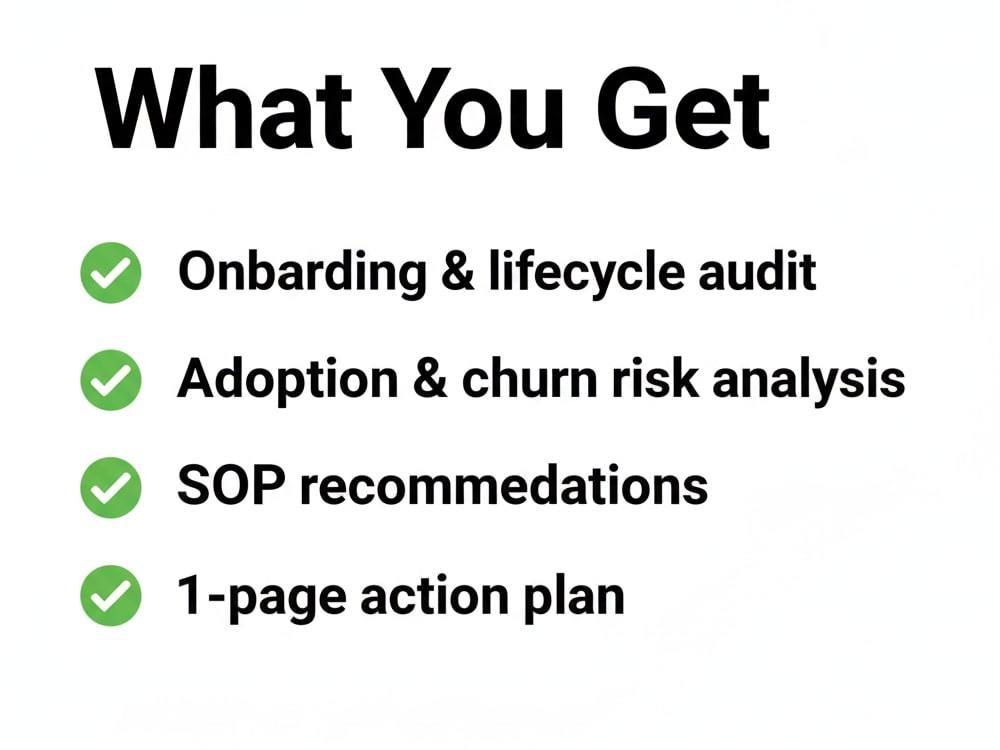 What You Get

✓ Onbarding & lifecycle audit
✓ Adoption & churn risk analysis
✓ SOP recommedations
✓ 1-page action plan